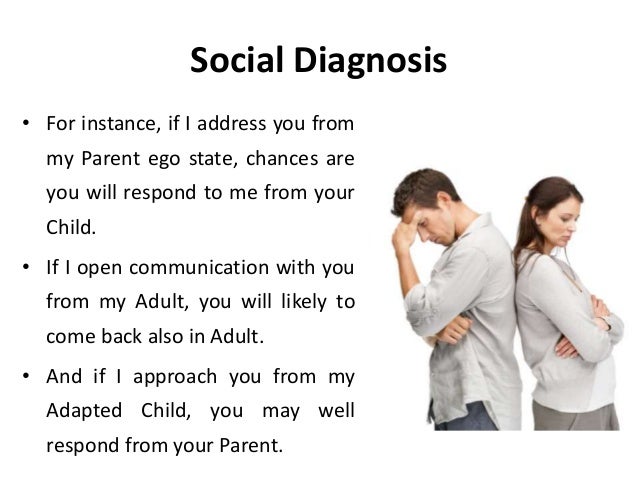 Social Diagnosis

• For instance, if I address you from my Parent ego state, chances are you will respond to me from your Child.

• If I open communication with you from my Adult, you will likely to come back also in Adult.

• And if I approach you from my Adapted Child, you may well respond from your Parent.